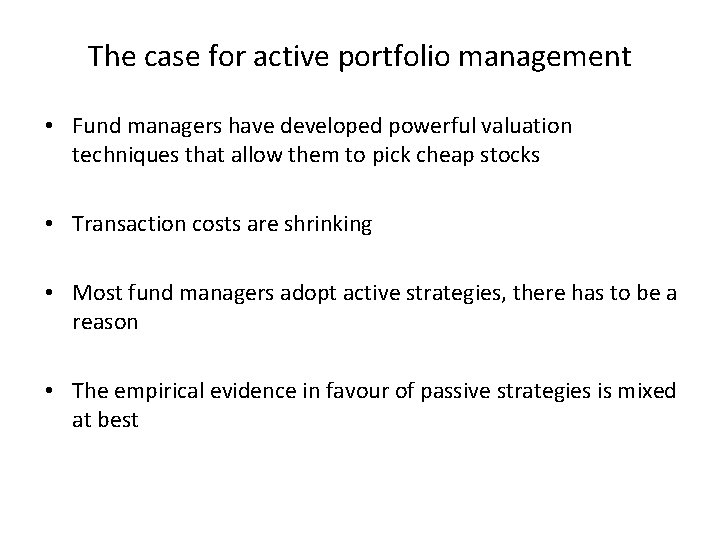 The case for active portfolio management

• Fund managers have developed powerful valuation techniques that allow them to pick cheap stocks

• Transaction costs are shrinking

• Most fund managers adopt active strategies, there has to be a reason

• The empirical evidence in favour of passive strategies is mixed at best